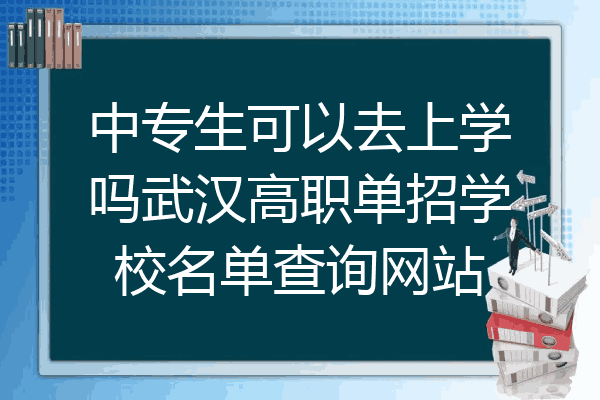 中专生可以去上学吗武汉高职单招学校名单查询网站